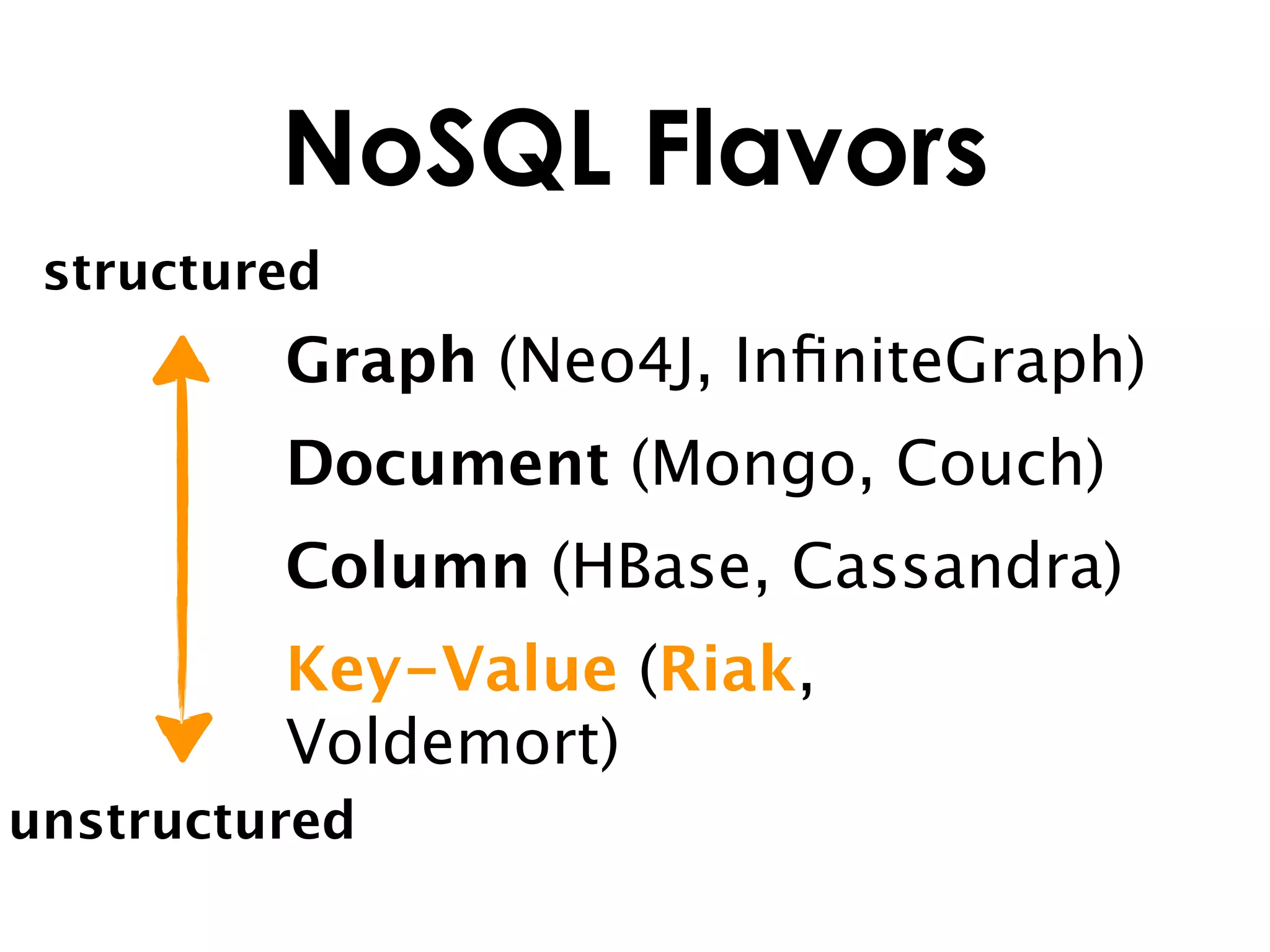 NoSQL Flavors

structured

Graph (Neo4J, InfiniteGraph)

Document (Mongo, Couch)

Column (HBase, Cassandra)

Key-Value (Riak, Voldemort)

unstructured